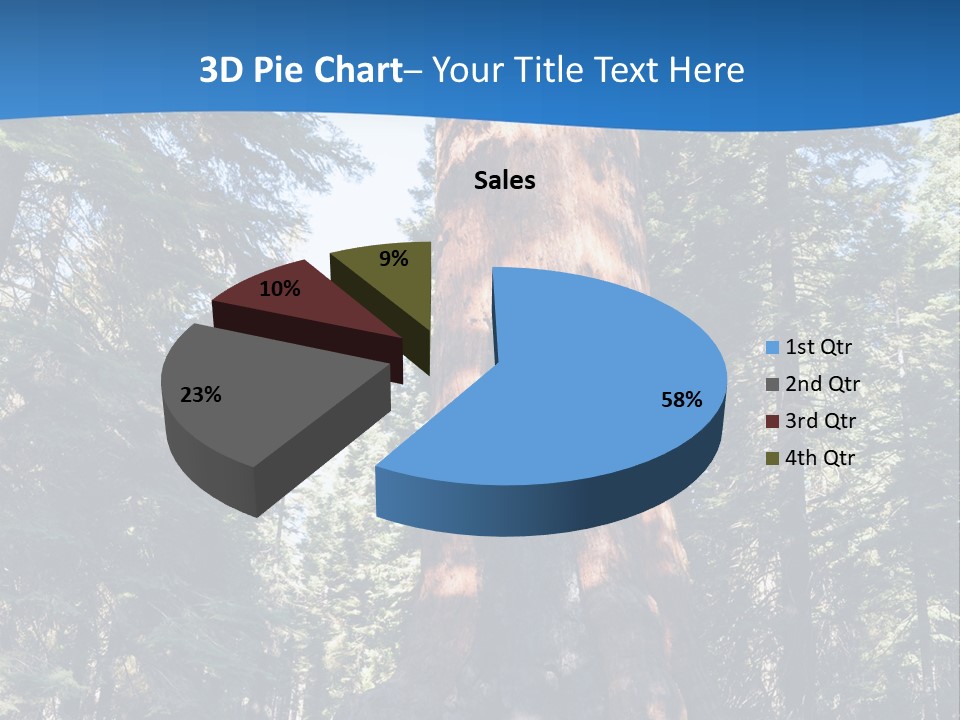 3D Pie Chart– Your Title Text Here

Sales

9%

10%

23%

58%

1st Qtr
2nd Qtr
3rd Qtr
4th Qtr